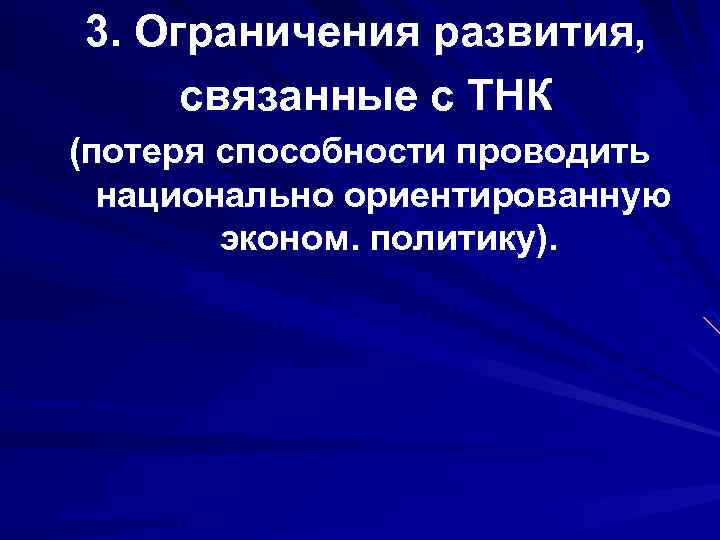 3. Ограничения развития, связанные с ТНК

(потеря способности проводить национально ориентированную эконом. политику).